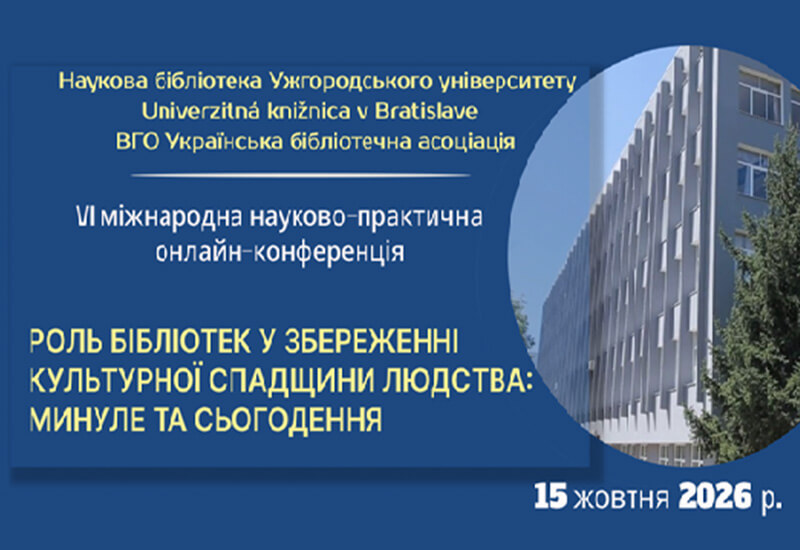 Наукова бібліотека Ужгородського університету
Univerzitná knižnica v Bratislave
ВГО Українська бібліотечна асоціація

VI міжнародна науково-практична онлайн-конференція

РОЛЬ БІБЛІОТЕК У ЗБЕРЕЖЕННІ КУЛЬТУРНОЇ СПАДЩИНИ ЛЮДСТВА: МИНУЛЕ ТА СЬОГОДЕННЯ

15 жовтня 2026 р.